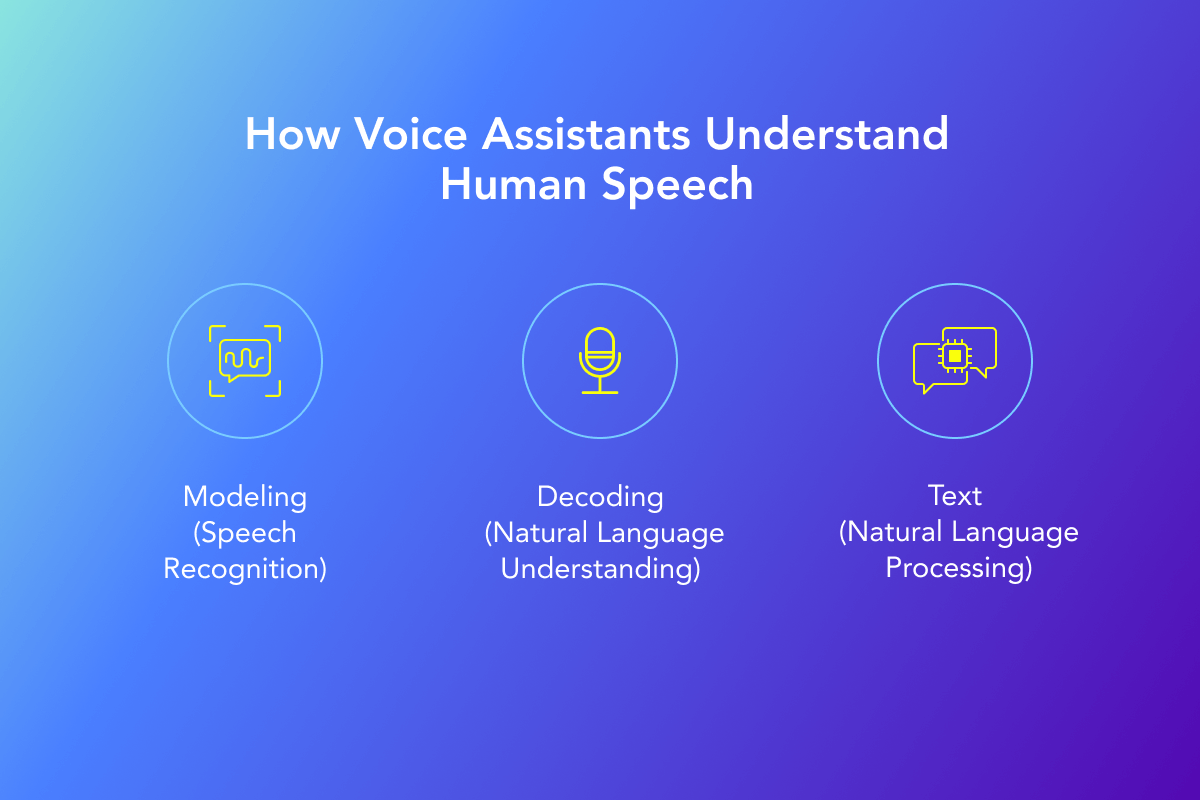 How Voice Assistants Understand Human Speech

Modeling (Speech Recognition)

Decoding (Natural Language Understanding)

Text (Natural Language Processing)